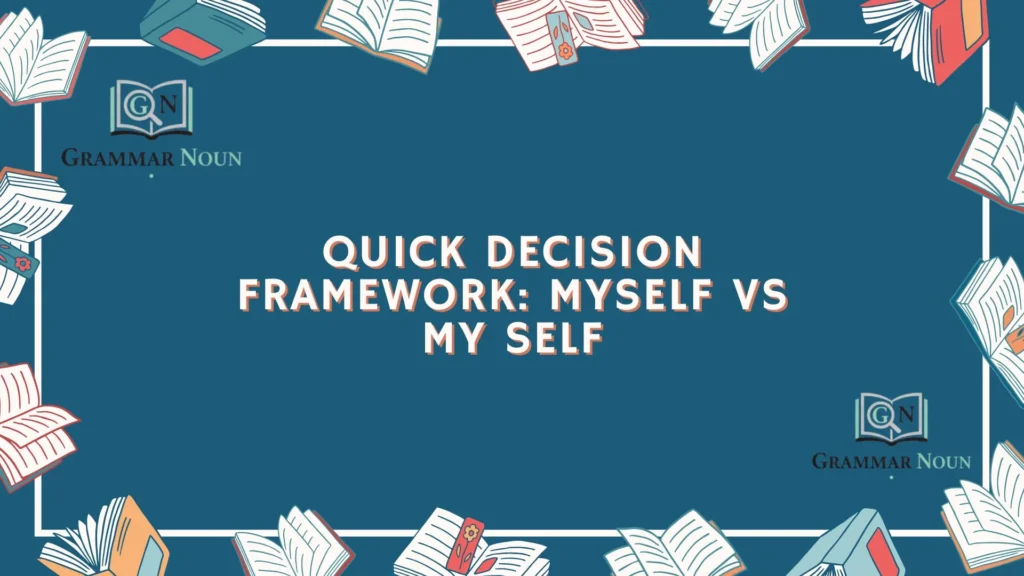 GN
GRAMMAR NOUN

QUICK DECISION FRAMEWORK: MYSELF VS MY SELF

GN
GRAMMAR NOUN